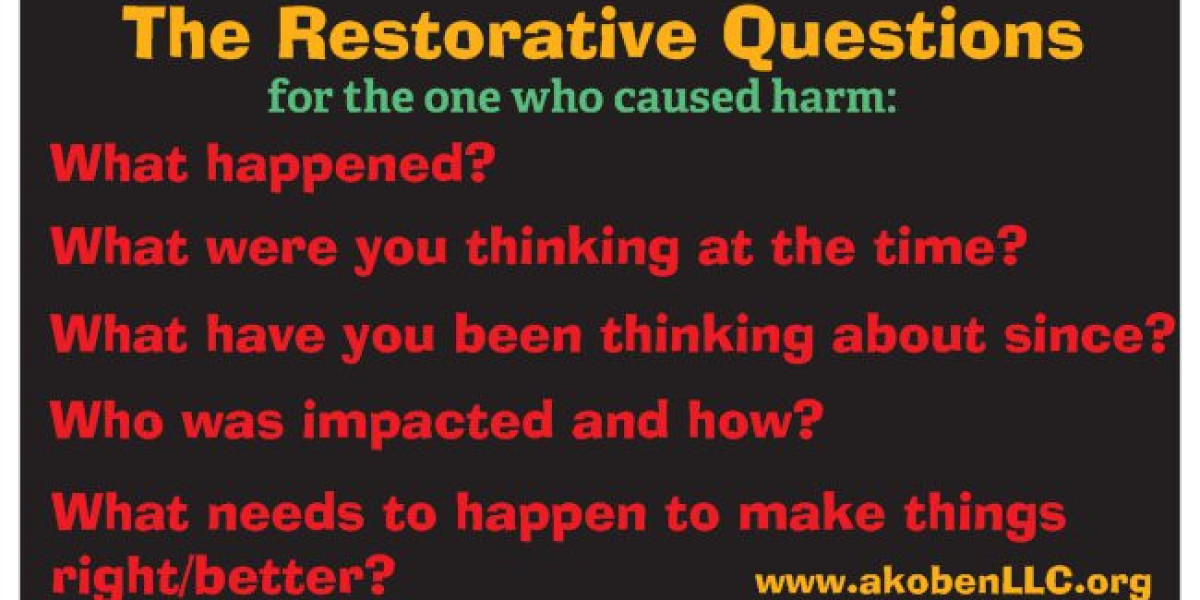 The Restorative Questions

for the one who caused harm:

What happened?

What were you thinking at the time?

What have you been thinking about since?

Who was impacted and how?

What needs to happen to make things right/better?

www.akobenLLC.org